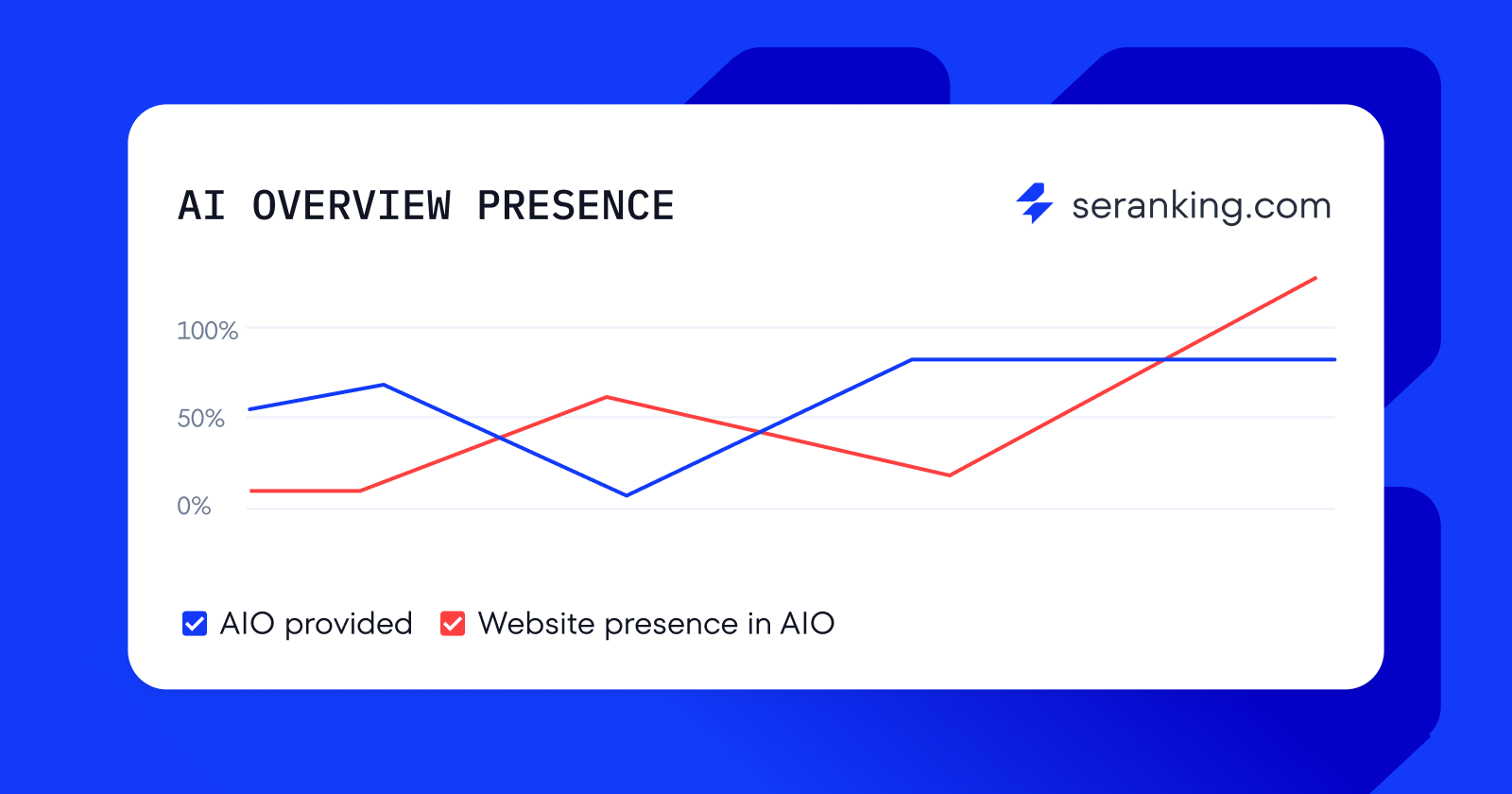 AI OVERVIEW PRESENCE

seranking.com

100%
50%
0%

AIO provided
Website presence in AIO